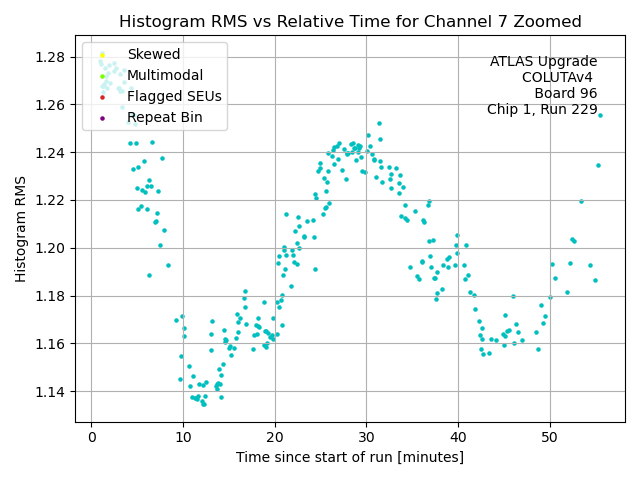 Histogram RMS vs Relative Time for Channel 7 Zoomed

Skewed
Multimodal
Flagged SEUs
Repeat Bin

ATLAS Upgrade
COLUTAv4
Board 96
Chip 1, Run 229

Histogram RMS

1.28
1.26
1.24
1.22
1.20
1.18
1.16
1.14

0
10
20
30
40
50

Time since start of run [minutes]